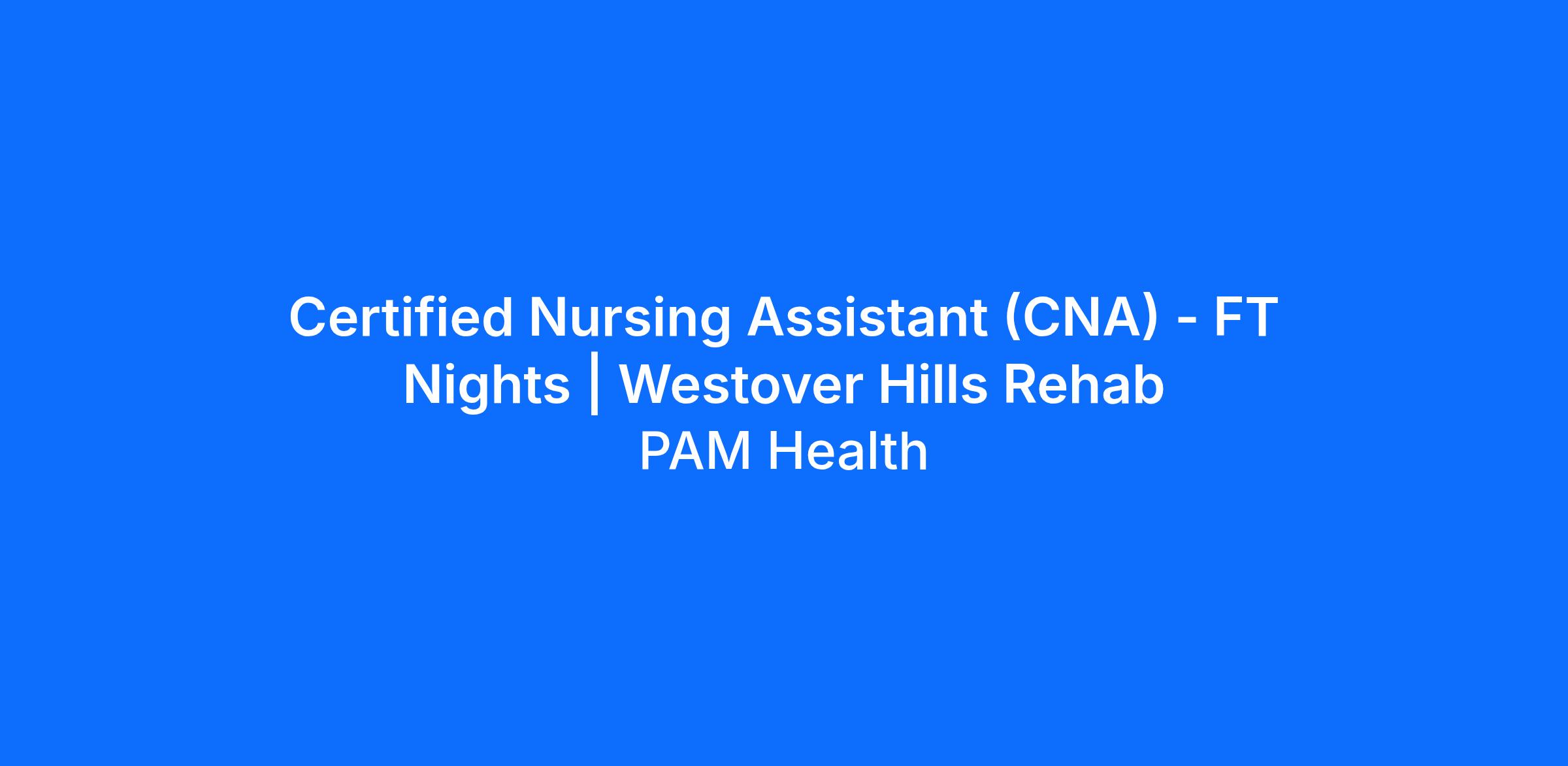 Certified Nursing Assistant (CNA) - FT Nights | Westover Hills Rehab

PAM Health